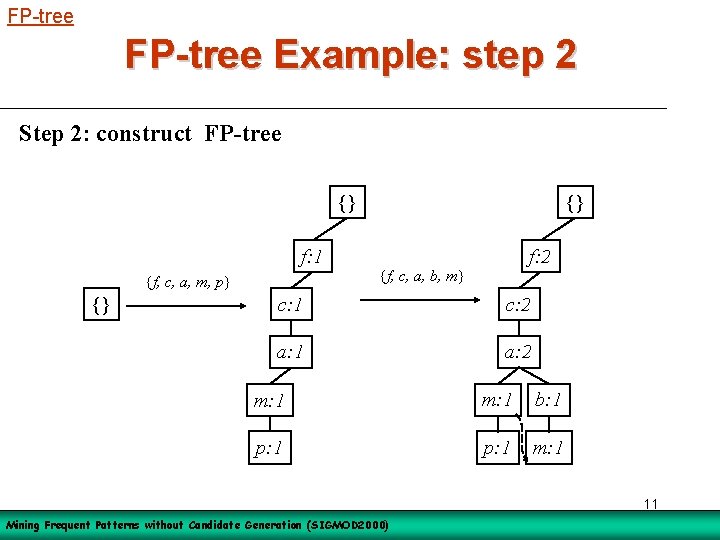 FP-tree

FP-tree Example: step 2

Step 2: construct FP-tree

{}

{f, c, a, m, p}

{}

f:1

c:1

a:1

m:1

p:1

{f, c, a, b, m}

{}

f:2

c:2

a:2

m:1

b:1

p:1

m:1

11

Mining Frequent Patterns without Candidate Generation (SIGMOD2000)